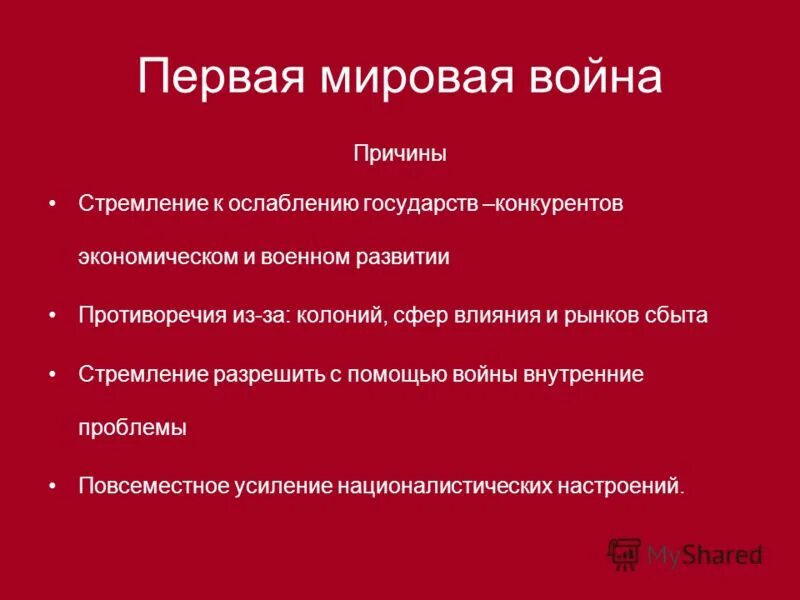 Первая мировая война

Причины

• Стремление к ослаблению государств –конкурентов экономическом и военном развитии

• Противоречия из-за: колоний, сфер влияния и рынков сбыта

• Стремление разрешить с помощью войны внутренние проблемы

• Повсеместное усиление националистических настроений.

MyShared